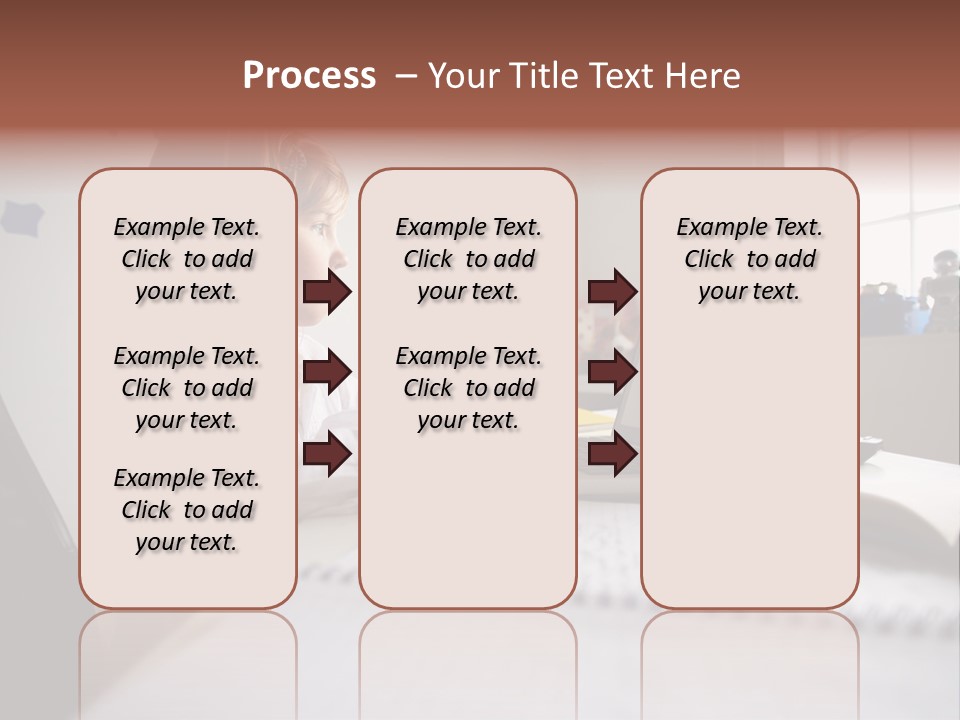 Process – Your Title Text Here

Example Text. Click to add your text.

Example Text. Click to add your text.

Example Text. Click to add your text.

Example Text. Click to add your text.

Example Text. Click to add your text.

Example Text. Click to add your text.